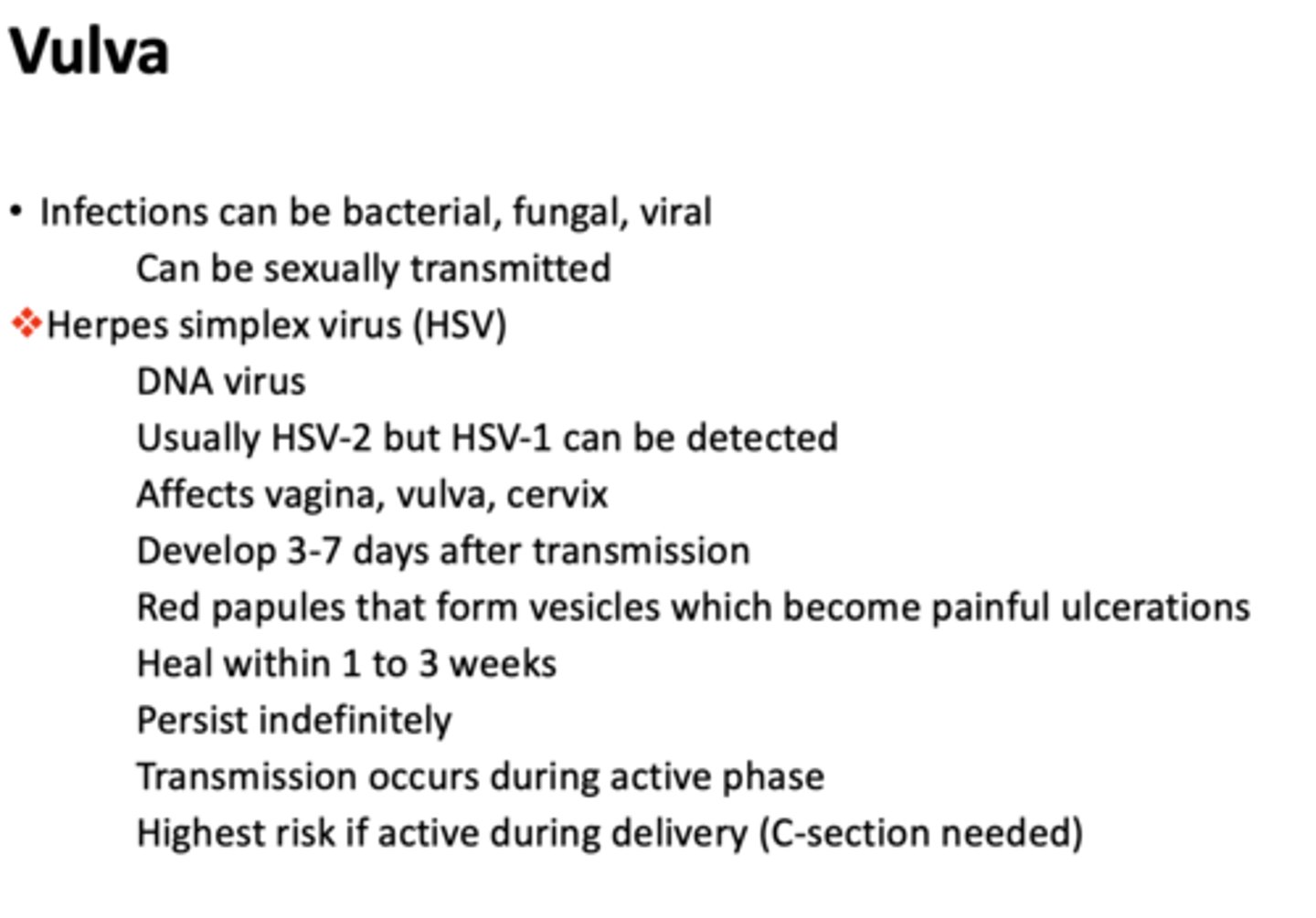 Vulva

• Infections can be bacterial, fungal, viral

Can be sexually transmitted

❖ Herpes simplex virus (HSV)

DNA virus

Usually HSV-2 but HSV-1 can be detected

Affects vagina, vulva, cervix

Develop 3-7 days after transmission

Red papules that form vesicles which become painful ulcerations

Heal within 1 to 3 weeks

Persist indefinitely

Transmission occurs during active phase

Highest risk if active during delivery (C-section needed)